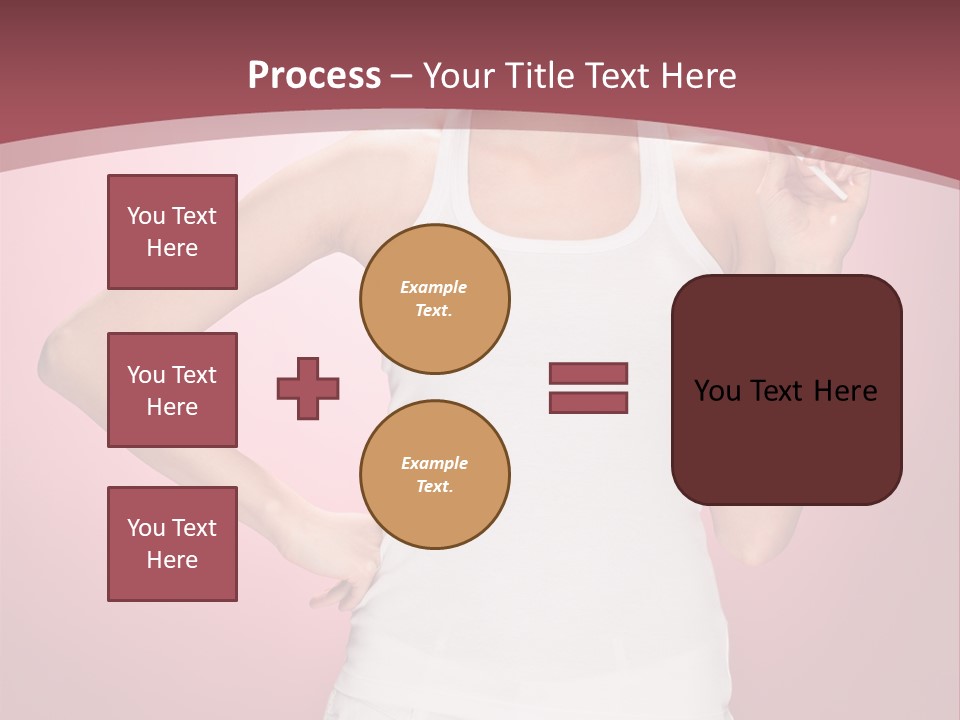 Process – Your Title Text Here

You Text Here

You Text Here

You Text Here

Example Text.

Example Text.

You Text Here